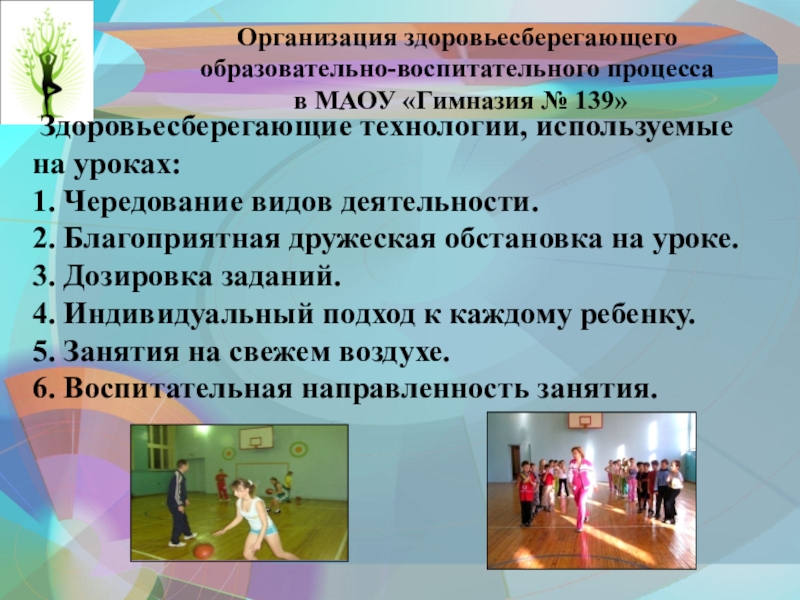 Организация здоровьесберегающего образовательно-воспитательного процесса в МАОУ «Гимназия № 139»

Здоровьесберегающие технологии, используемые на уроках:
1. Чередование видов деятельности.
2. Благоприятная дружеская обстановка на уроке.
3. Дозировка заданий.
4. Индивидуальный подход к каждому ребенку.
5. Занятия на свежем воздухе.
6. Воспитательная направленность занятия.